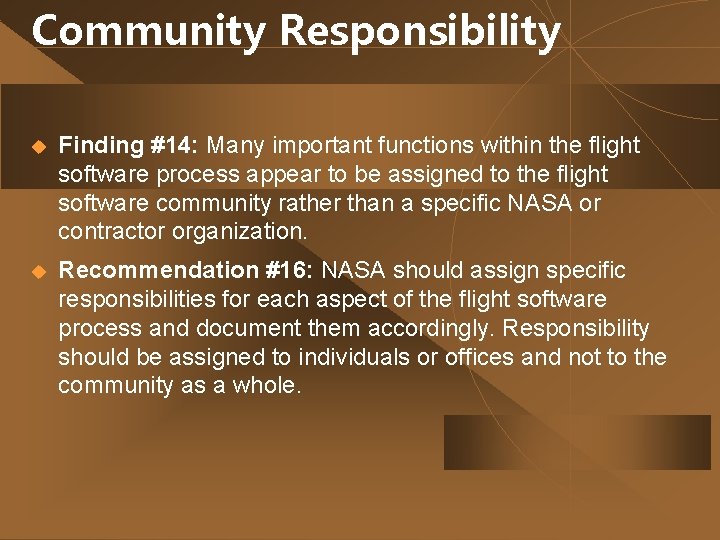 Community Responsibility

Finding #14: Many important functions within the flight software process appear to be assigned to the flight software community rather than a specific NASA or contractor organization.

Recommendation #16: NASA should assign specific responsibilities for each aspect of the flight software process and document them accordingly. Responsibility should be assigned to individuals or offices and not to the community as a whole.